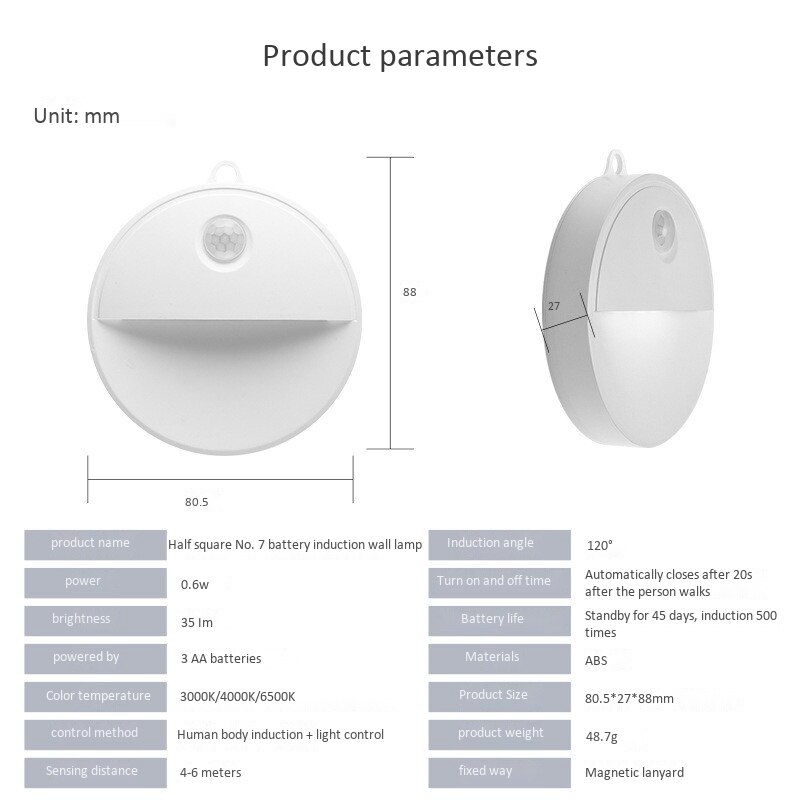 Product parameters

Unit: mm

88

27

80.5

| product name | Half square No. 7 battery induction wall lamp | Induction angle | 120° |
|---|---|---|---|
| power | 0.6w | Turn on and off time | Automatically closes after 20s after the person walks |
| brightness | 35 lm | Battery life | Standby for 45 days, induction 500 times |
| powered by | 3 AA batteries | Materials | ABS |
| Color temperature | 3000K/4000K/6500K | Product Size | 80.5*27*88mm |
| control method | Human body induction + light control | product weight | 48.7g |
| Sensing distance | 4-6 meters | fixed way | Magnetic lanyard |